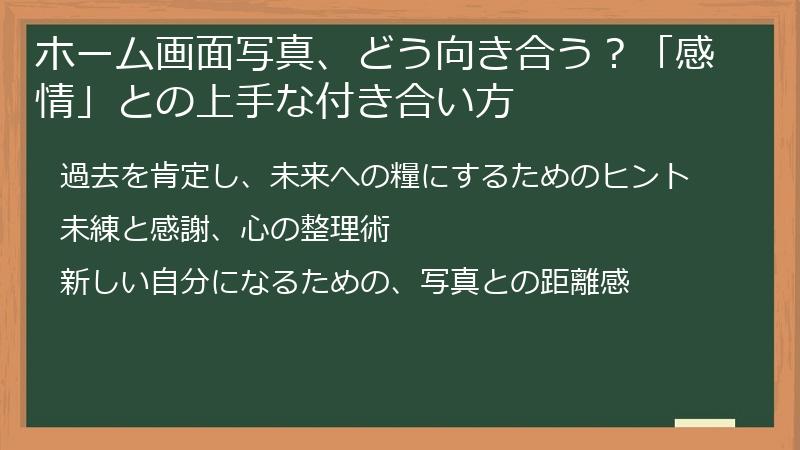 ホーム画面写真、どう向き合う？「感情」との上手な付き合い方

過去を肯定し、未来への糧にするためのヒント

未練と感謝、心の整理術

新しい自分になるための、写真との距離感